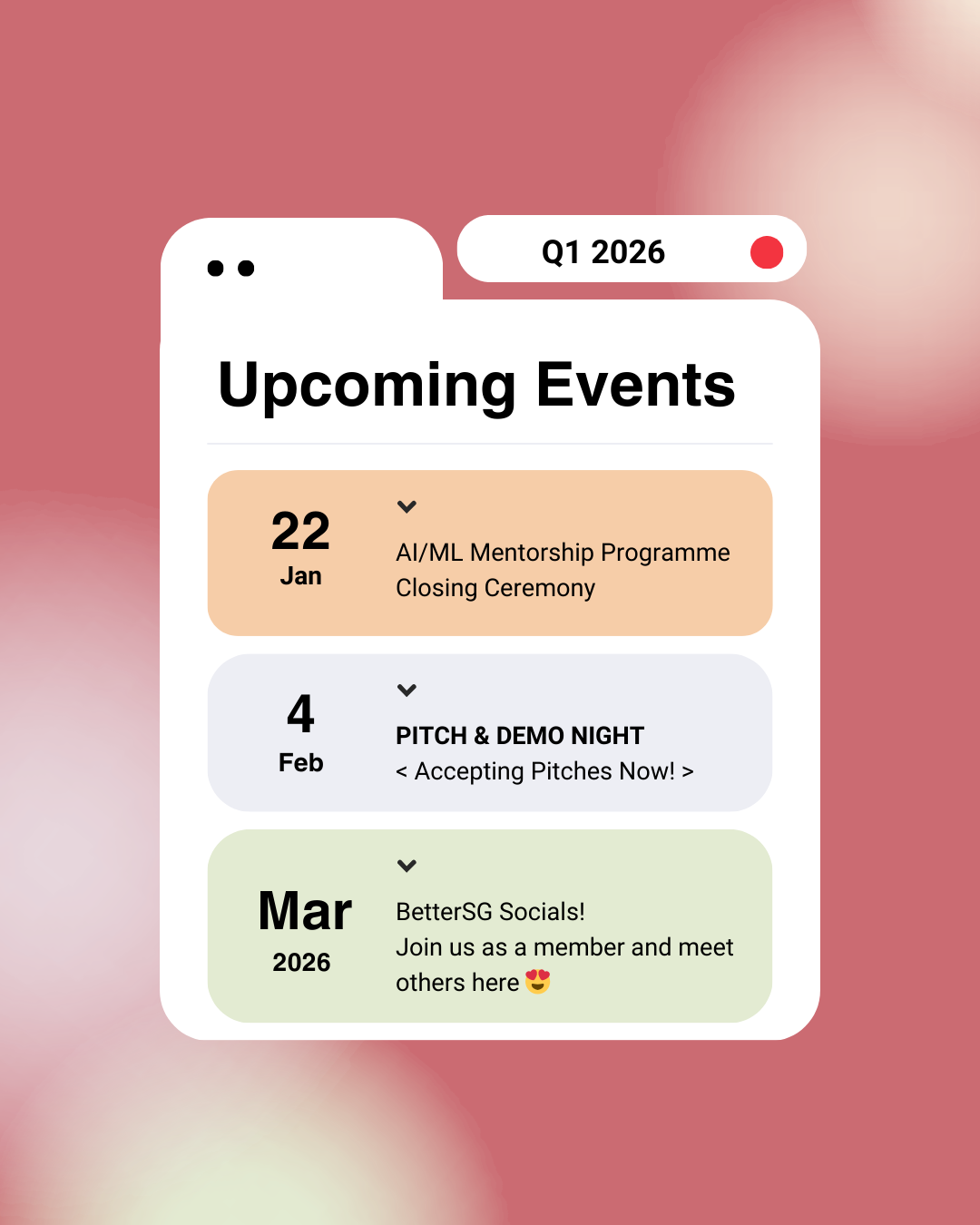 Q1 2026

Upcoming Events

22
Jan

AI/ML Mentorship Programme Closing Ceremony

4
Feb

PITCH & DEMO NIGHT
< Accepting Pitches Now! >

Mar
2026

BetterSG Socials!
Join us as a member and meet others here 😍